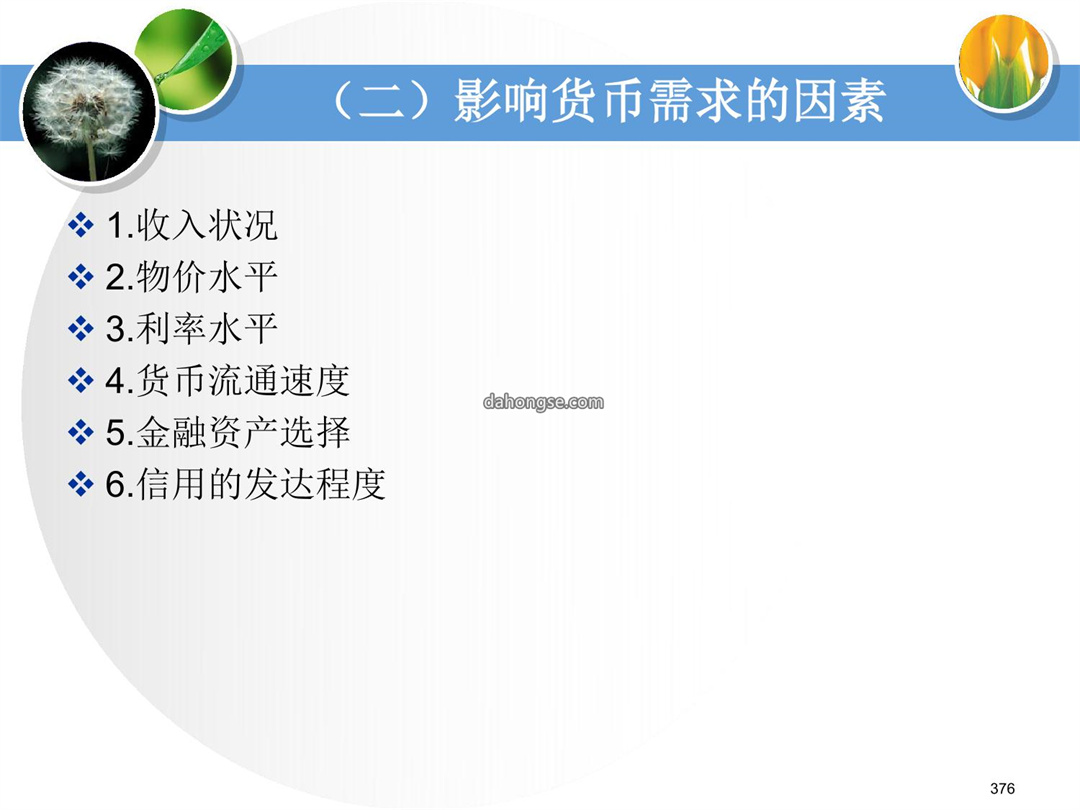 （二）影响货币需求的因素

❖ 1.收入状况
❖ 2.物价水平
❖ 3.利率水平
❖ 4.货币流通速度
❖ 5.金融资产选择
❖ 6.信用的发达程度

dahongse.com

376